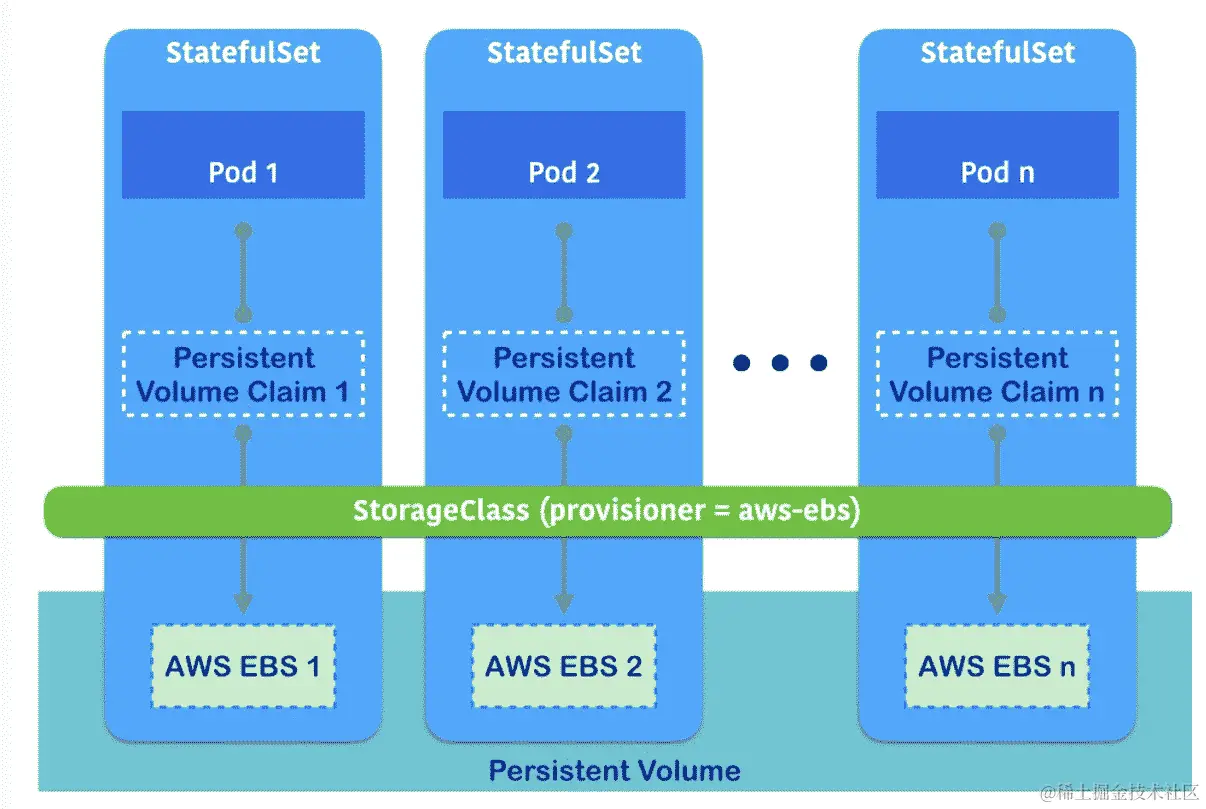 StatefulSet

Pod 1

Persistent Volume Claim 1

AWS EBS 1

StatefulSet

Pod 2

Persistent Volume Claim 2

AWS EBS 2

StatefulSet

Pod n

Persistent Volume Claim n

AWS EBS n

StorageClass (provisioner = aws-ebs)

Persistent Volume

@稀土掘金技术社区